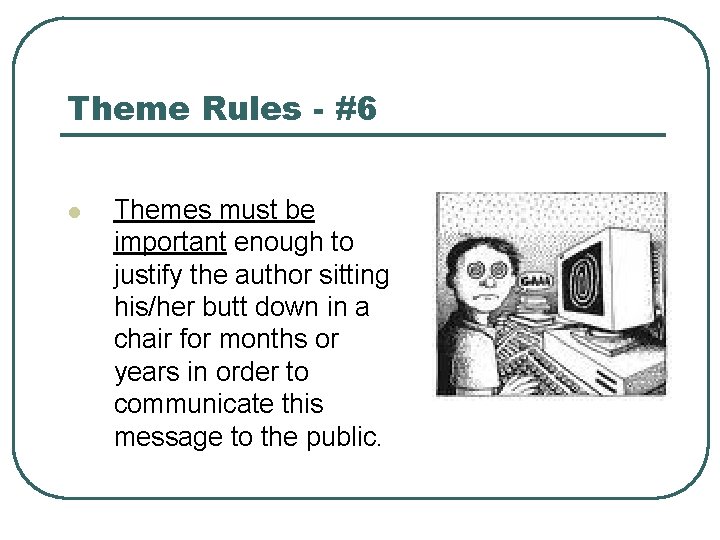 Theme Rules - #6

Themes must be important enough to justify the author sitting his/her butt down in a chair for months or years in order to communicate this message to the public.

GAAA